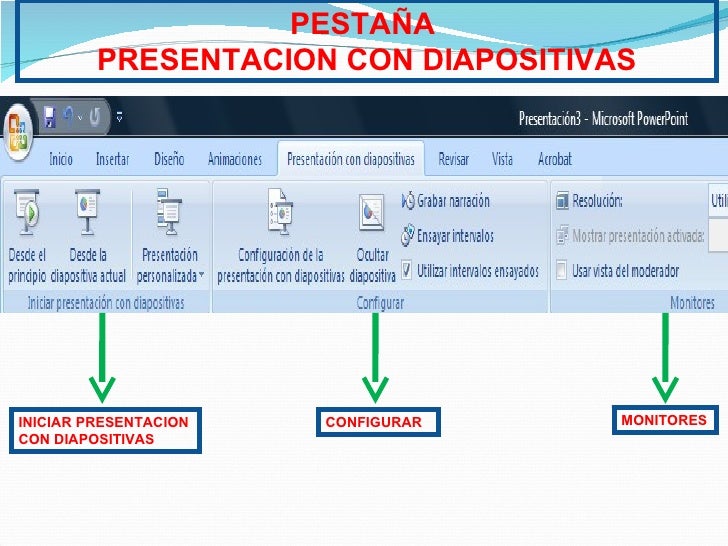 PESTAÑA
PRESENTACION CON DIAPOSITIVAS

Presentación3 - Microsoft PowerPoint

Inicio Insertar Diseño Animaciones Presentación con diapositivas Revisar Vista Acrobat

Desde el principio
Desde la diapositiva actual
Presentación personalizada
Iniciar presentación con diapositivas

Configuración de la presentación con diapositivas
Ocultar diapositiva
Grabar narración
Ensayar intervalos
Utilizar intervalos ensayados
Configurar

Resolución:
Utili
Mostrar presentación activada:
Usar vista del moderador
Monitores

INICIAR PRESENTACION CON DIAPOSITIVAS

CONFIGURAR

MONITORES